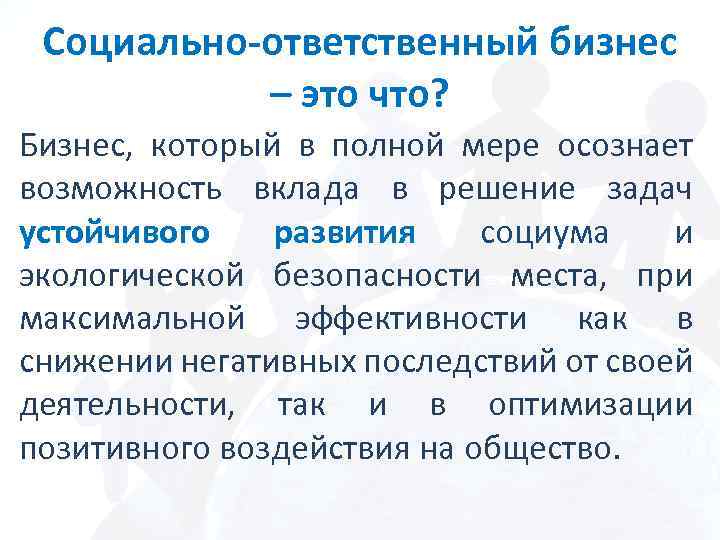 Социально-ответственный бизнес – это что?

Бизнес, который в полной мере осознает возможность вклада в решение задач устойчивого развития социума и экологической безопасности места, при максимальной эффективности как в снижении негативных последствий от своей деятельности, так и в оптимизации позитивного воздействия на общество.